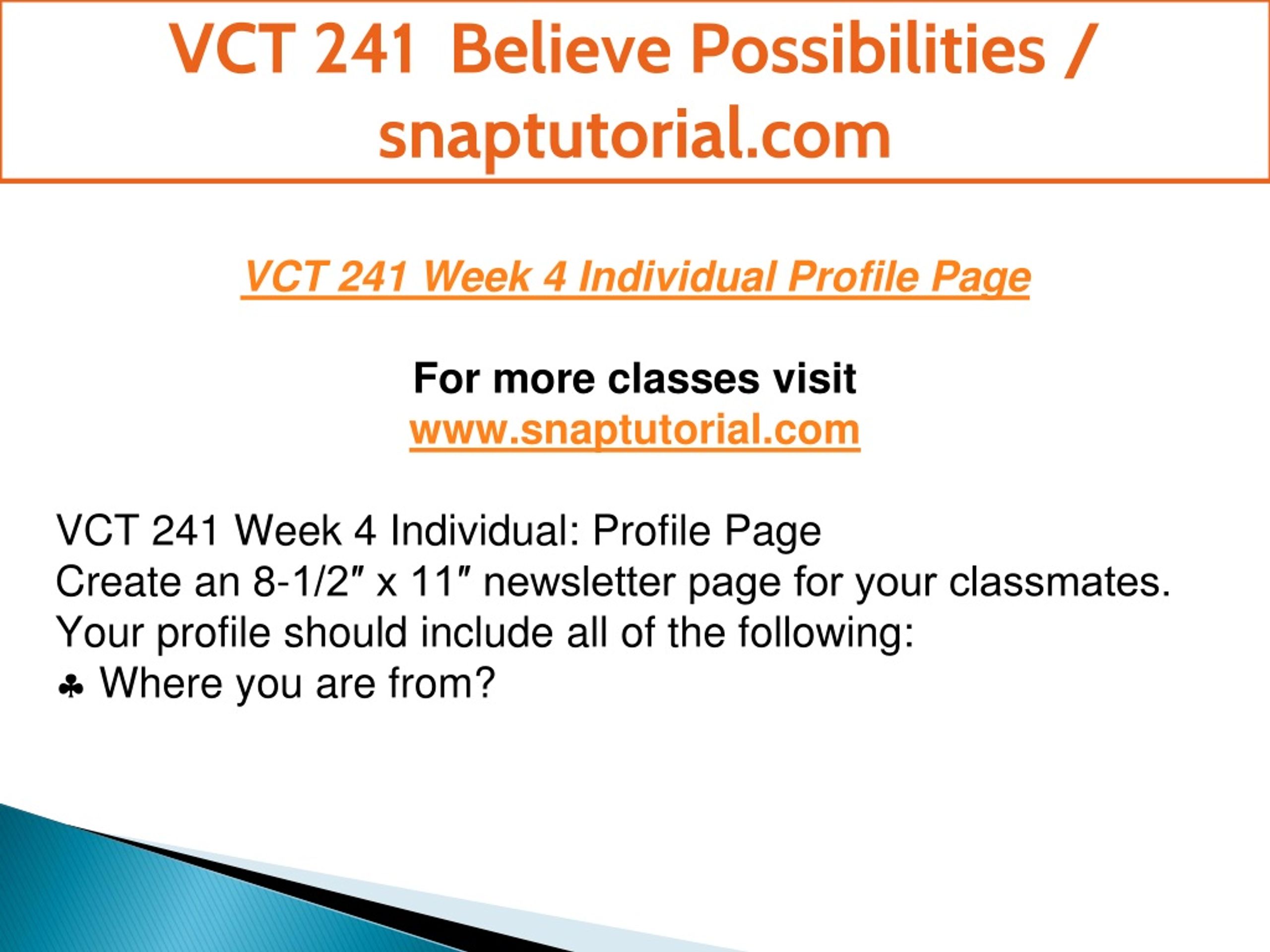 VCT 241 Believe Possibilities / snaptutorial.com

VCT 241 Week 4 Individual Profile Page

For more classes visit
www.snaptutorial.com

VCT 241 Week 4 Individual: Profile Page
Create an 8-1/2″ x 11″ newsletter page for your classmates.
Your profile should include all of the following:
♣ Where you are from?